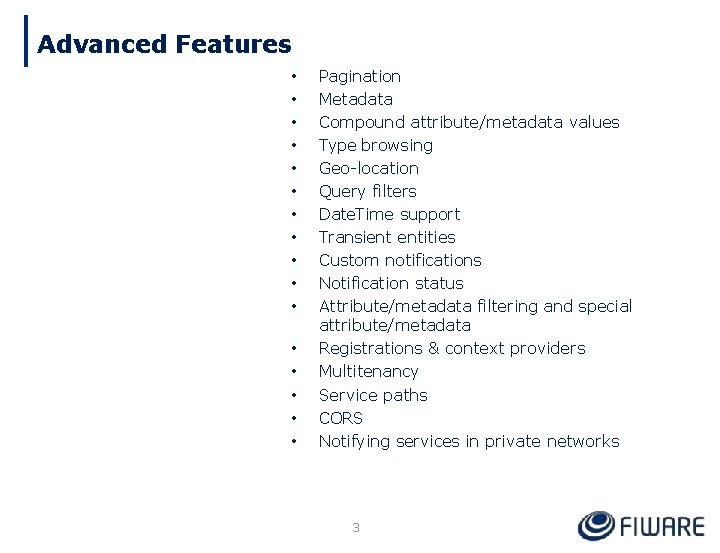 Advanced Features

• Pagination
• Metadata
• Compound attribute/metadata values
• Type browsing
• Geo-location
• Query filters
• DateTime support
• Transient entities
• Custom notifications
• Notification status
• Attribute/metadata filtering and special attribute/metadata
• Registrations & context providers
• Multitenancy
• Service paths
• CORS
• Notifying services in private networks

3

FIWARE